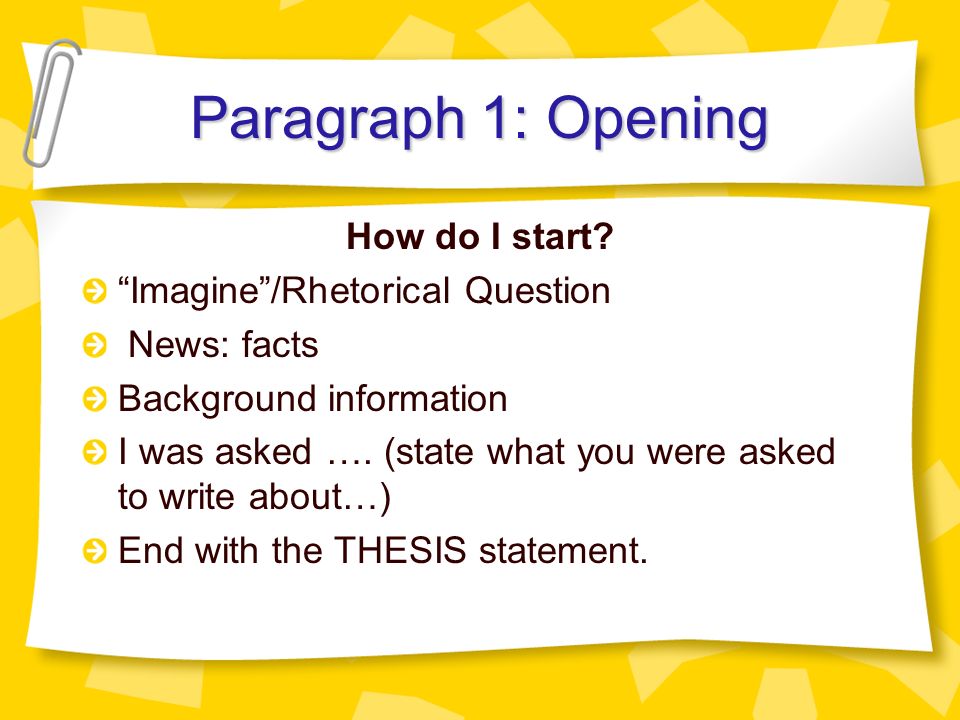 Paragraph 1: Opening

How do I start?

“Imagine”/Rhetorical Question

News: facts

Background information

I was asked …. (state what you were asked to write about…)

End with the THESIS statement.